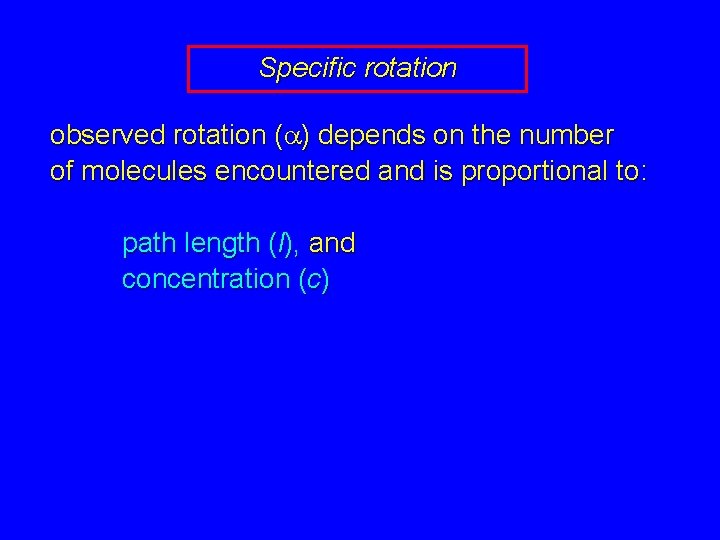 Specific rotation

observed rotation ($\alpha$) depends on the number of molecules encountered and is proportional to:

path length ($l$), and
concentration ($c$)